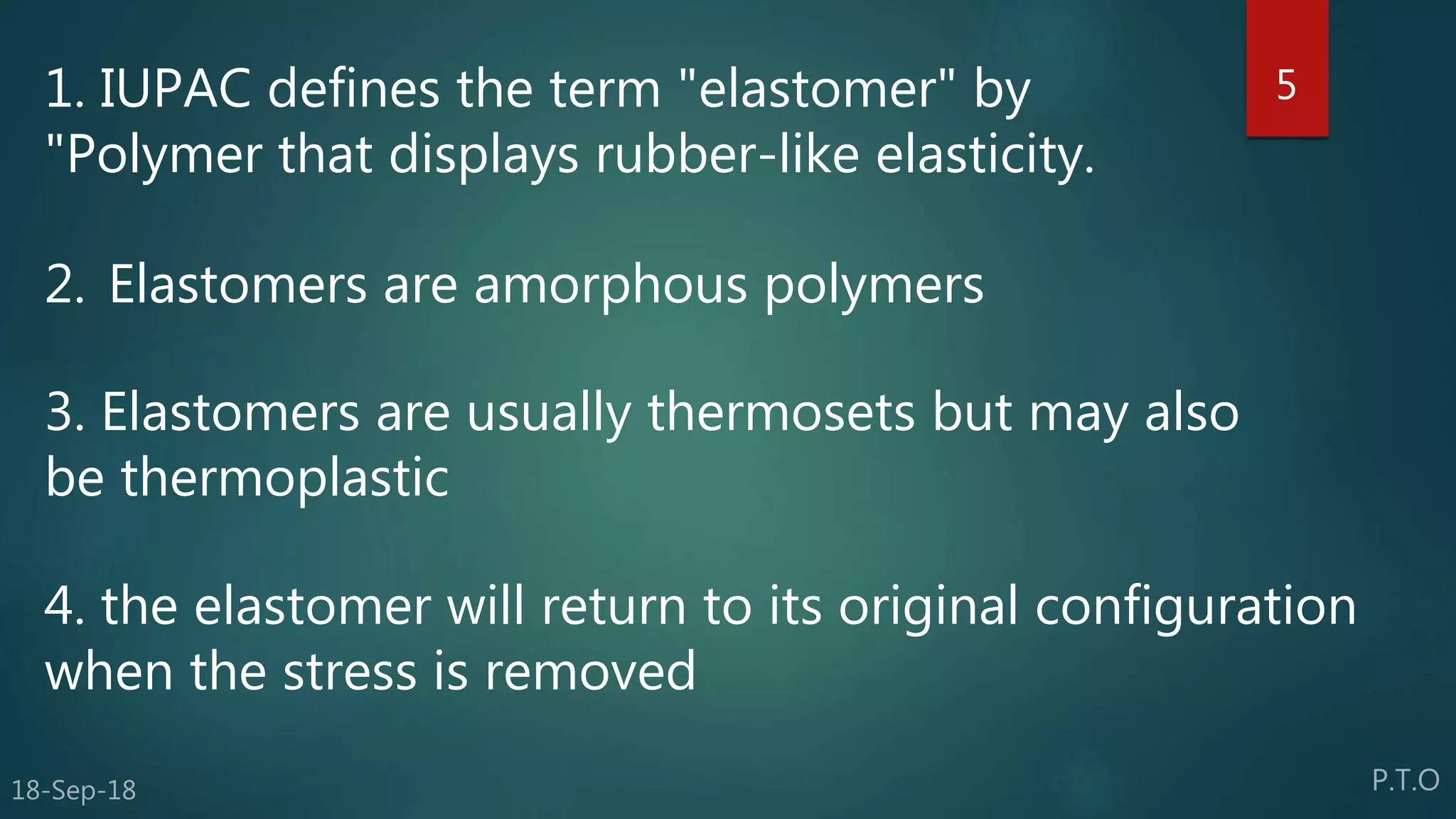 5

1. IUPAC defines the term "elastomer" by "Polymer that displays rubber-like elasticity.

2. Elastomers are amorphous polymers

3. Elastomers are usually thermosets but may also be thermoplastic

4. the elastomer will return to its original configuration when the stress is removed

18-Sep-18

P.T.O